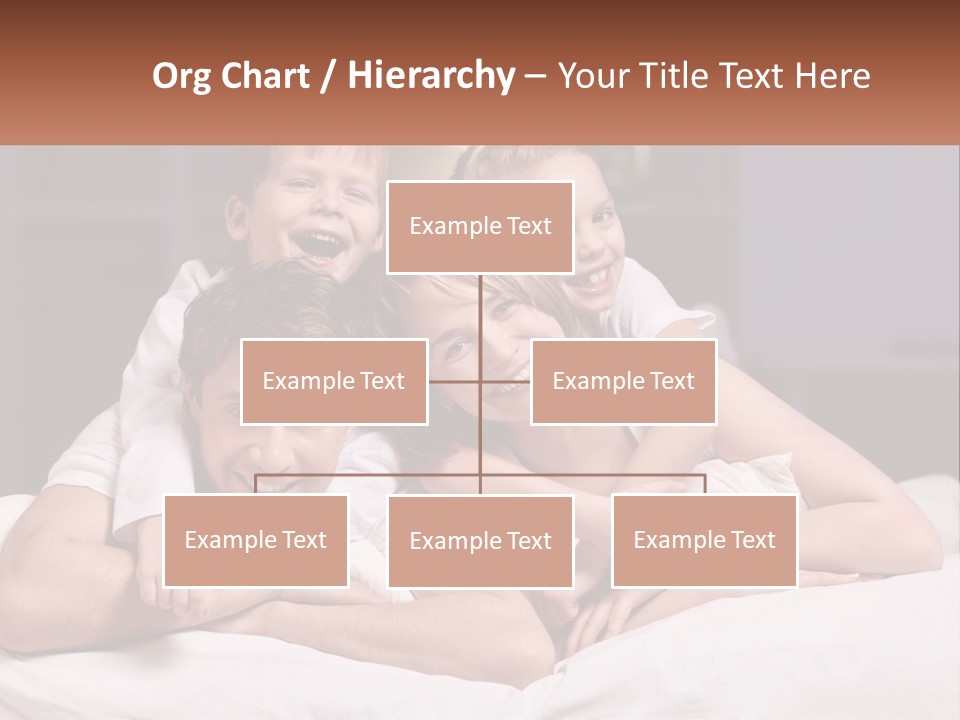 Org Chart / Hierarchy – Your Title Text Here

Example Text

Example Text

Example Text

Example Text

Example Text

Example Text